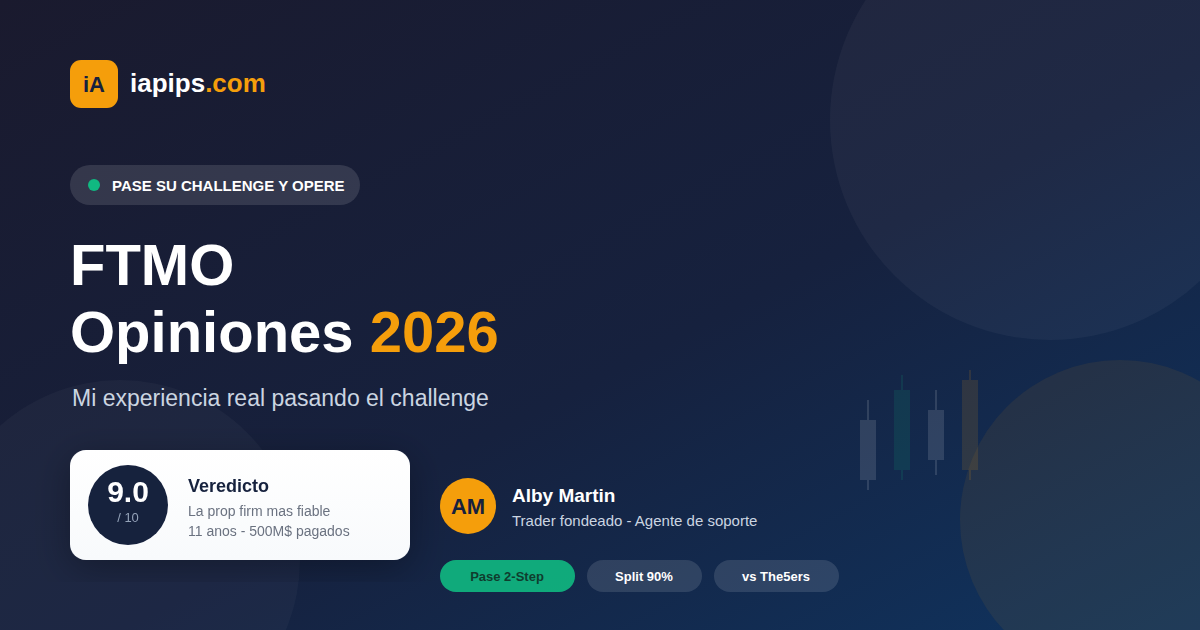 iA iapips.com

PASE SU CHALLENGE Y OPERE

FTMO
Opiniones 2026

Mi experiencia real pasando el challenge

9.0
/ 10

Veredicto
La prop firm mas fiable
11 anos - 500M$ pagados

AM

Alby Martin
Trader fondeado - Agente de soporte

Pase 2-Step
Split 90%
vs The5ers